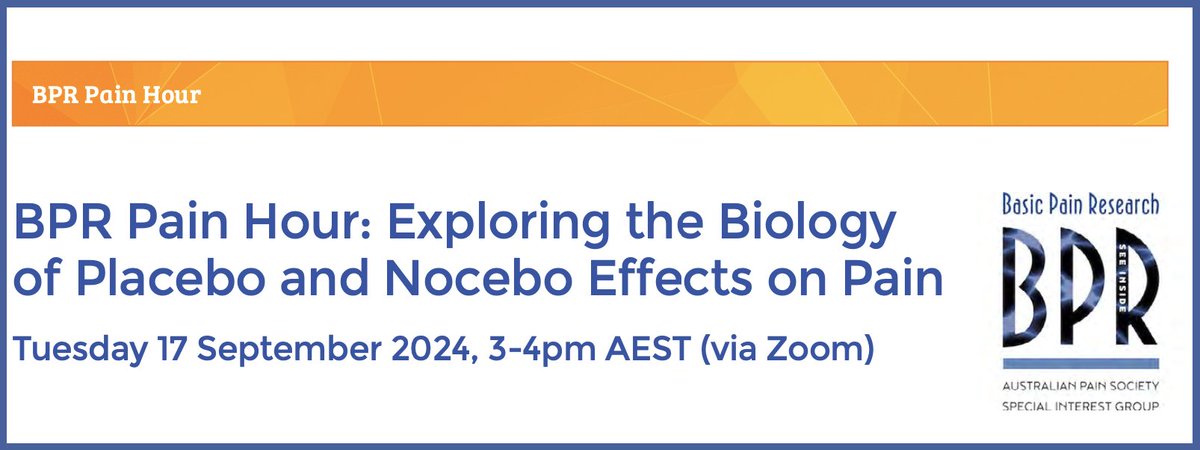 BPR Pain Hour

BPR Pain Hour: Exploring the Biology of Placebo and Nocebo Effects on Pain

Tuesday 17 September 2024, 3-4pm AEST (via Zoom)

Basic Pain Research

BPR

SEE INSIDE

AUSTRALIAN PAIN SOCIETY
SPECIAL INTEREST GROUP